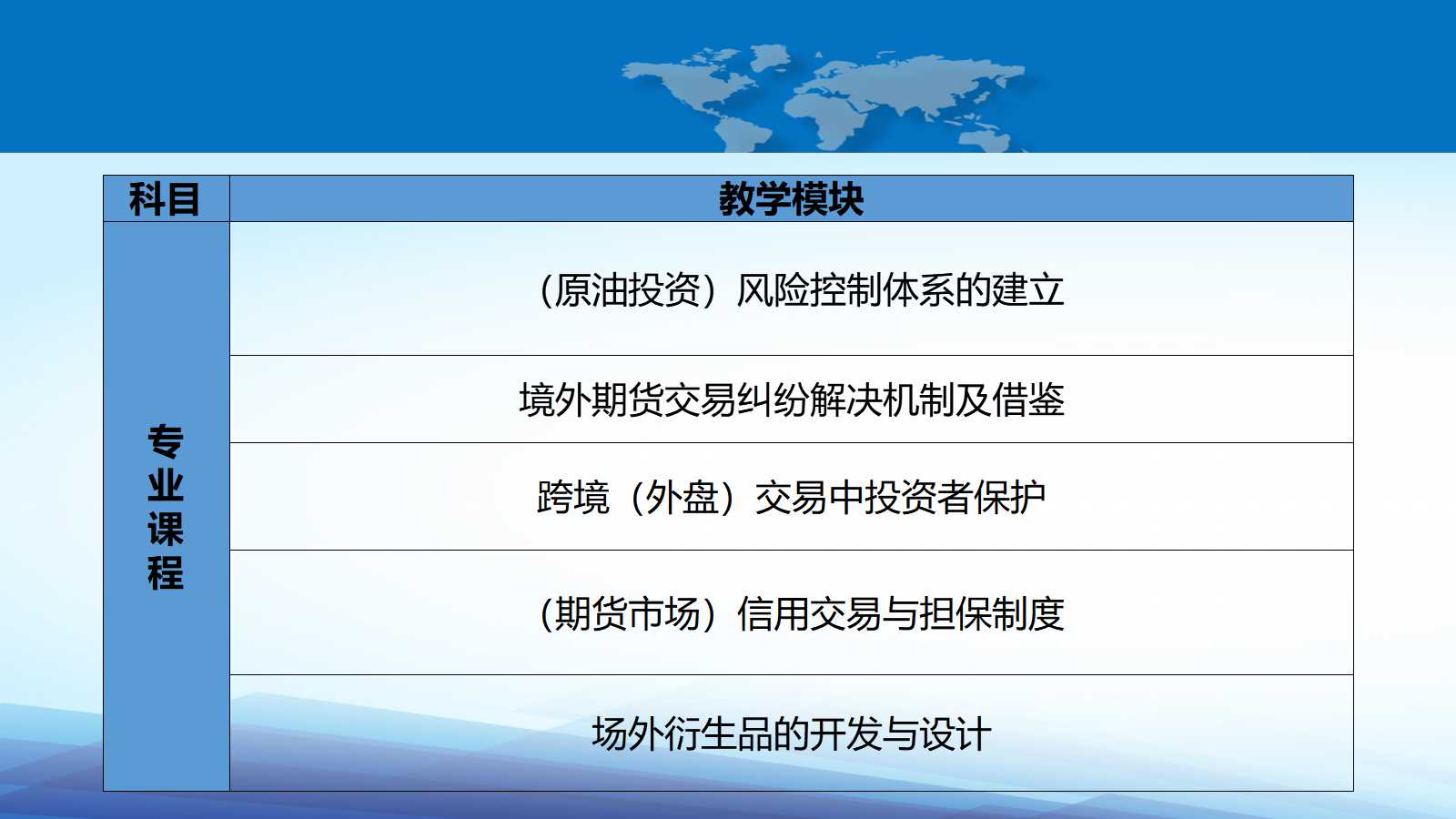 | 科目 | 教学模块 |
|---|---|
| 专业课程 | （原油投资）风险控制体系的建立 |
| | 境外期货交易纠纷解决机制及借鉴 |
| | 跨境（外盘）交易中投资者保护 |
| | （期货市场）信用交易与担保制度 |
| | 场外衍生品的开发与设计 |